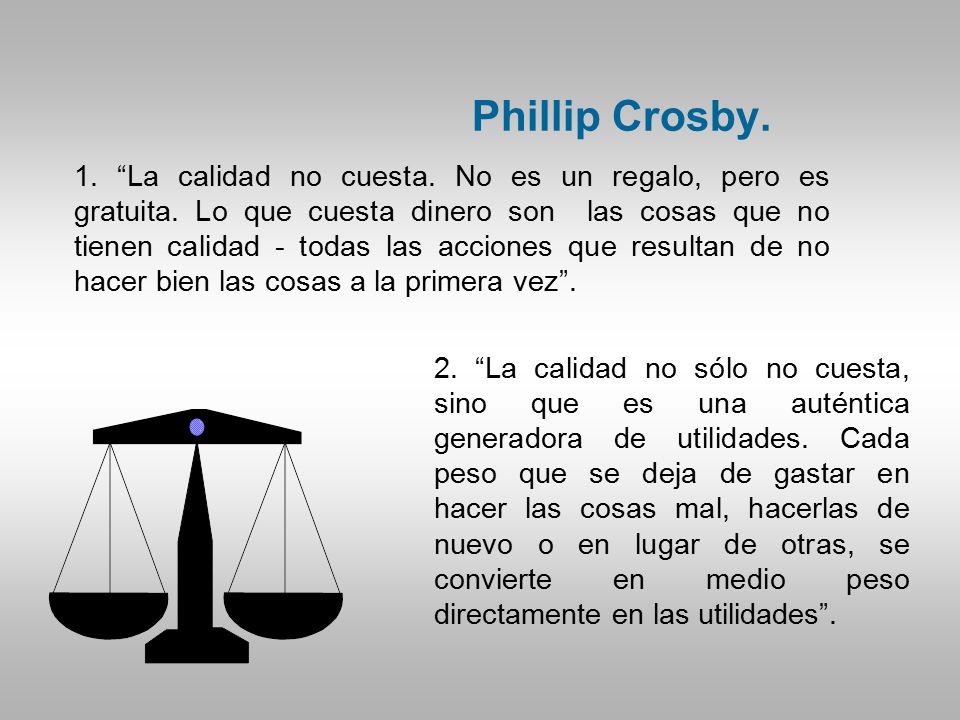 Phillip Crosby.

1. “La calidad no cuesta. No es un regalo, pero es gratuita. Lo que cuesta dinero son las cosas que no tienen calidad - todas las acciones que resultan de no hacer bien las cosas a la primera vez”.

2. “La calidad no sólo no cuesta, sino que es una auténtica generadora de utilidades. Cada peso que se deja de gastar en hacer las cosas mal, hacerlas de nuevo o en lugar de otras, se convierte en medio peso directamente en las utilidades”.